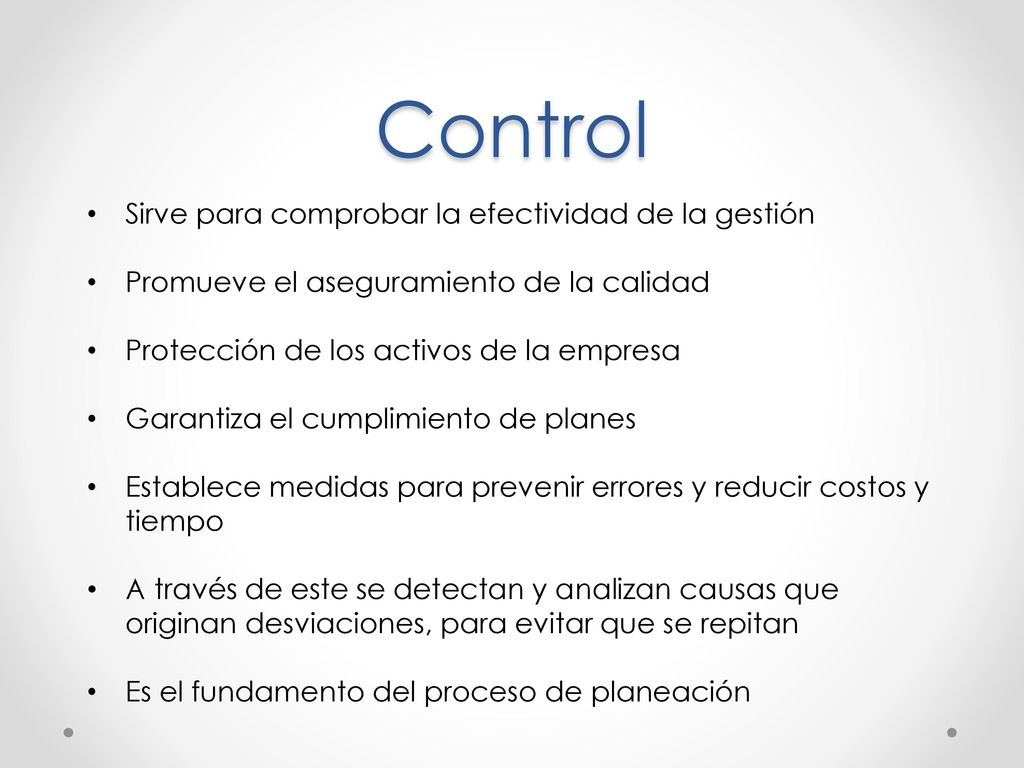 Control

• Sirve para comprobar la efectividad de la gestión

• Promueve el aseguramiento de la calidad

• Protección de los activos de la empresa

• Garantiza el cumplimiento de planes

• Establece medidas para prevenir errores y reducir costos y tiempo

• A través de este se detectan y analizan causas que originan desviaciones, para evitar que se repitan

• Es el fundamento del proceso de planeación